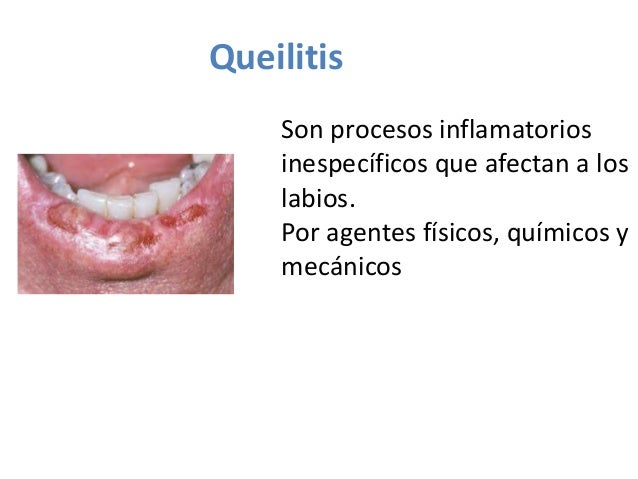 Queilitis

Son procesos inflamatorios inespecíficos que afectan a los labios.
Por agentes físicos, químicos y mecánicos